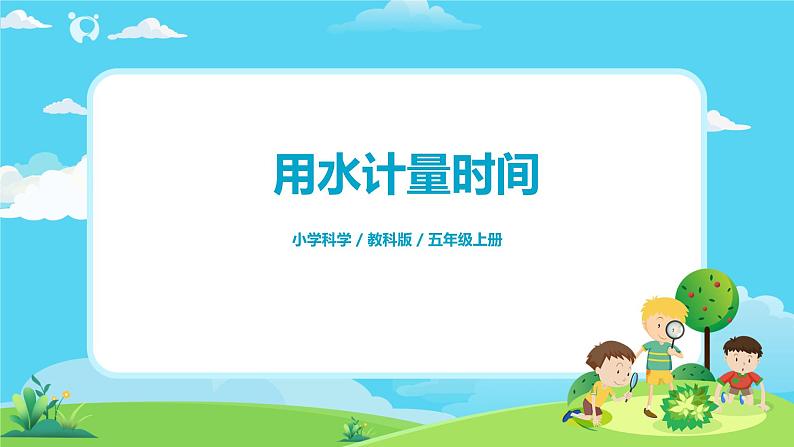 用水计量时间

小学科学 / 教科版 / 五年级上册